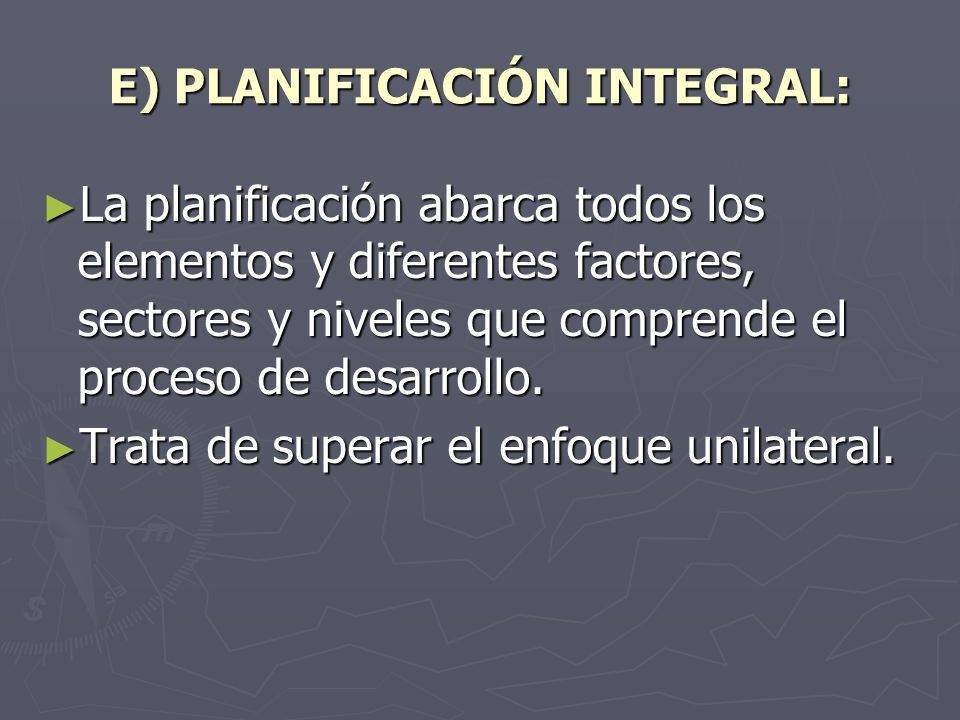 E) PLANIFICACIÓN INTEGRAL:

►La planificación abarca todos los elementos y diferentes factores, sectores y niveles que comprende el proceso de desarrollo.

►Trata de superar el enfoque unilateral.